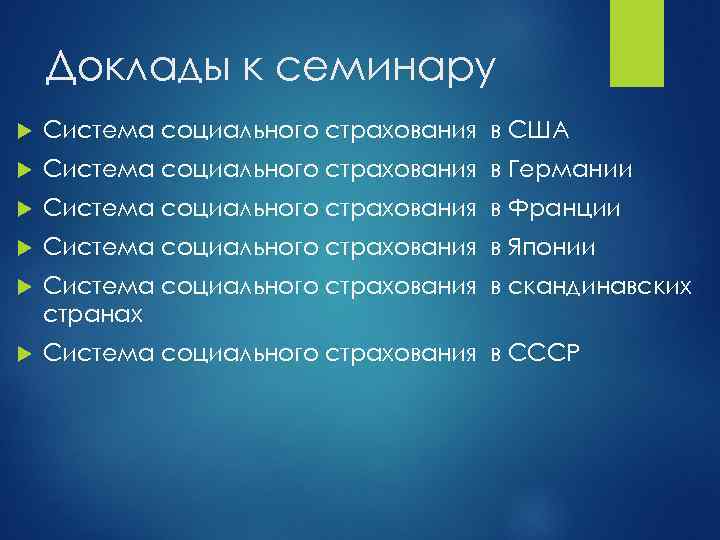 Доклады к семинару

Система социального страхования в США

Система социального страхования в Германии

Система социального страхования в Франции

Система социального страхования в Японии

Система социального страхования в скандинавских странах

Система социального страхования в СССР